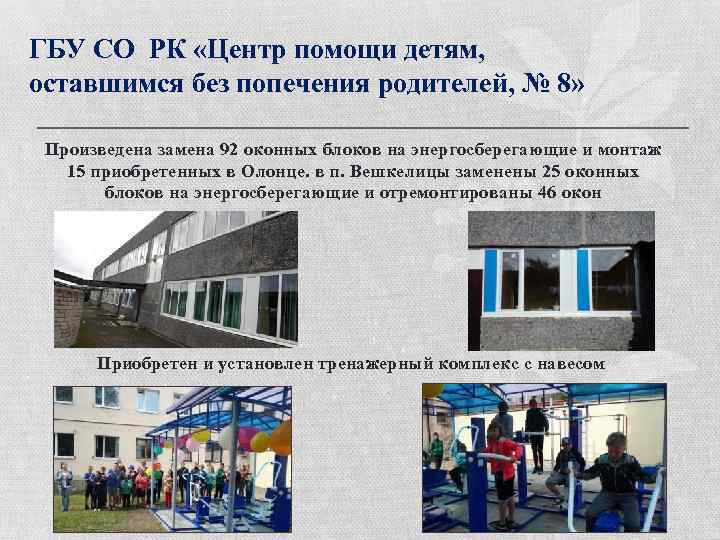 ГБУ СО РК «Центр помощи детям, оставшимся без попечения родителей, № 8»

Произведена замена 92 оконных блоков на энергосберегающие и монтаж 15 приобретенных в Олонце. в п. Вешкелицы заменены 25 оконных блоков на энергосберегающие и отремонтированы 46 окон

Приобретен и установлен тренажерный комплекс с навесом